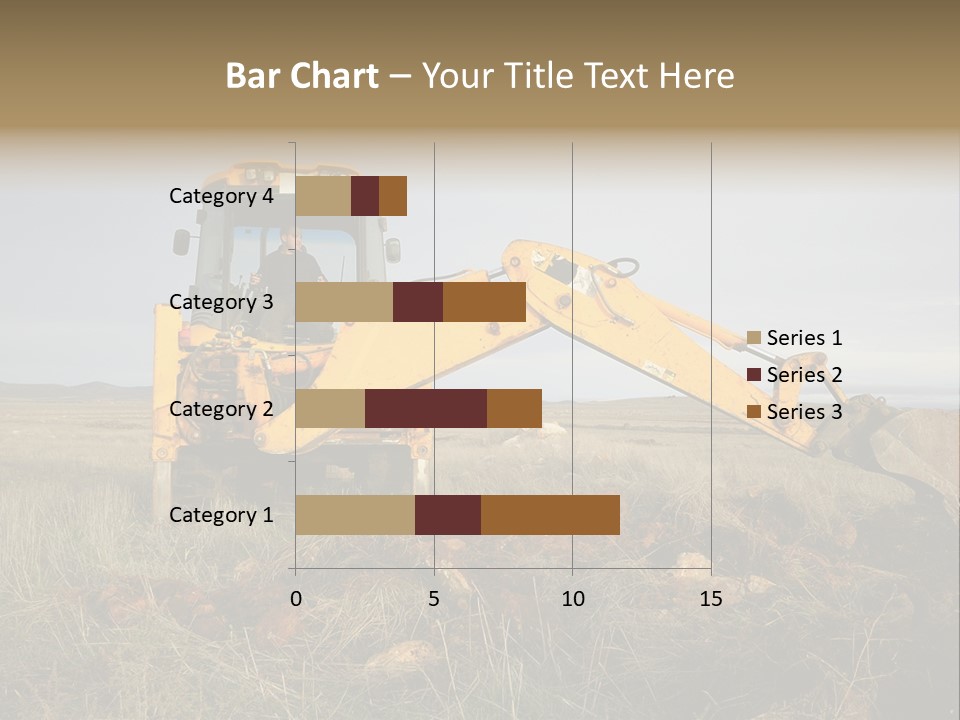 Bar Chart – Your Title Text Here

Category 4
Category 3
Category 2
Category 1

0
5
10
15

Series 1
Series 2
Series 3